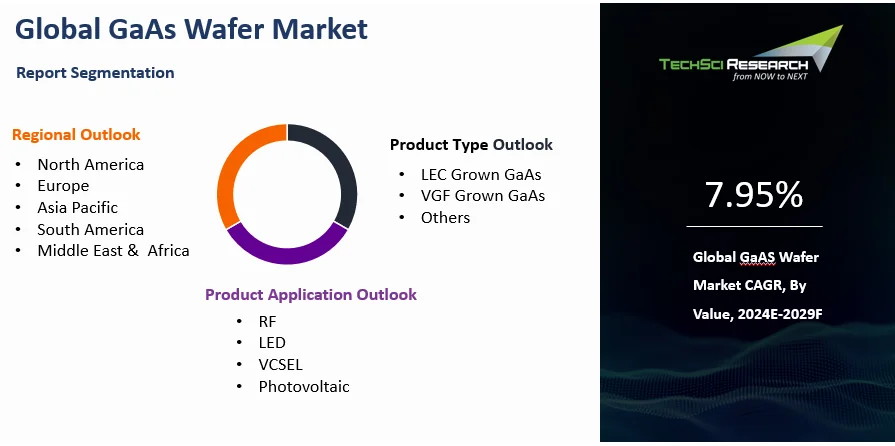 Global GaAs Wafer Market

Report Segmentation

Regional Outlook

• North America
• Europe
• Asia Pacific
• South America
• Middle East & Africa

Product Type Outlook

• LEC Grown GaAs
• VGF Grown GaAs
• Others

Product Application Outlook

• RF
• LED
• VCSEL
• Photovoltaic

TECHSCI RESEARCH
from NOW to NEXT

7.95%

Global GaAS Wafer Market CAGR, By Value, 2024E-2029F